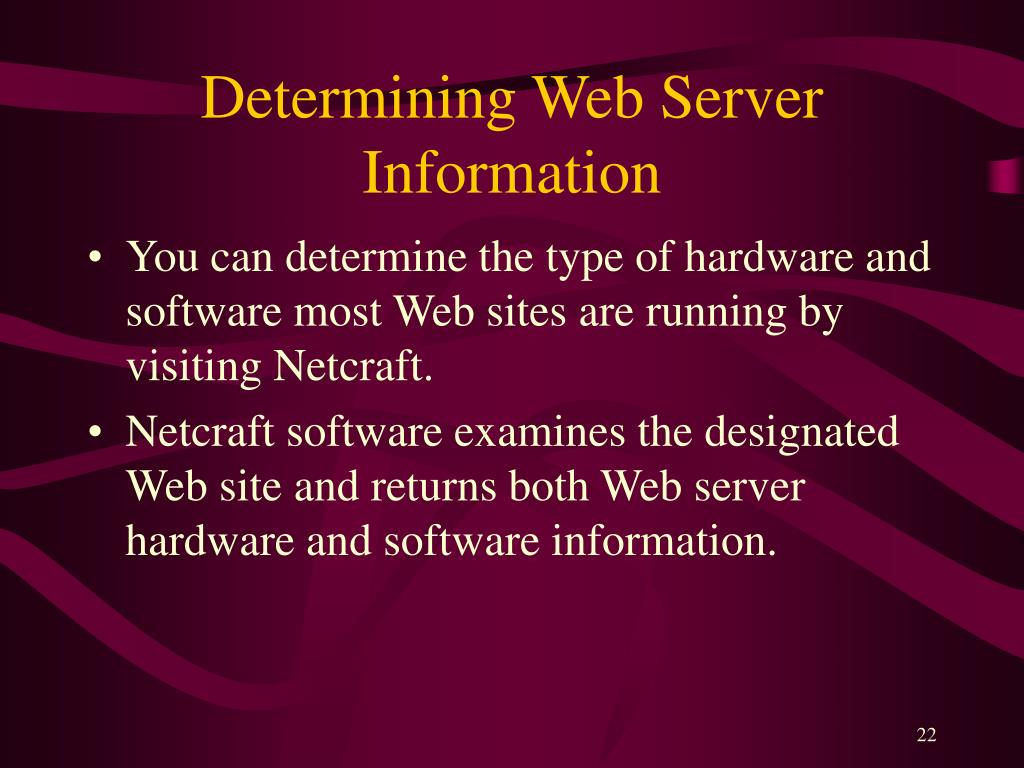 Determining Web Server Information

• You can determine the type of hardware and software most Web sites are running by visiting Netcraft.

• Netcraft software examines the designated Web site and returns both Web server hardware and software information.

22